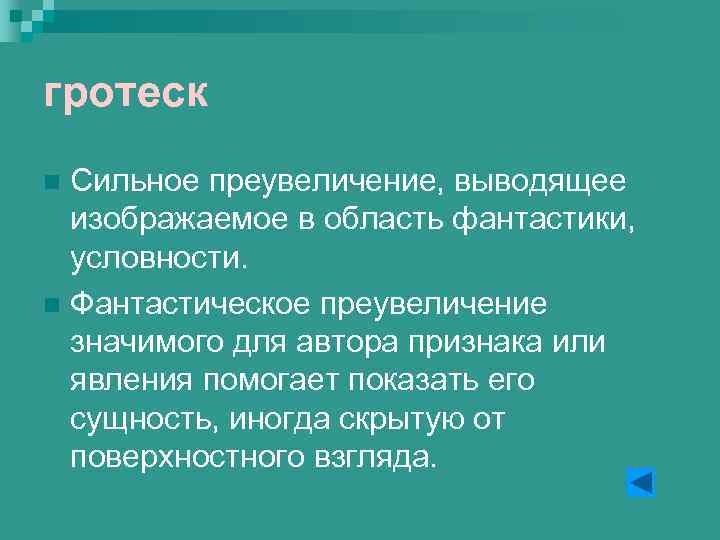 гротеск

Сильное преувеличение, выводящее изображаемое в область фантастики, условности.

Фантастическое преувеличение значимого для автора признака или явления помогает показать его сущность, иногда скрытую от поверхностного взгляда.